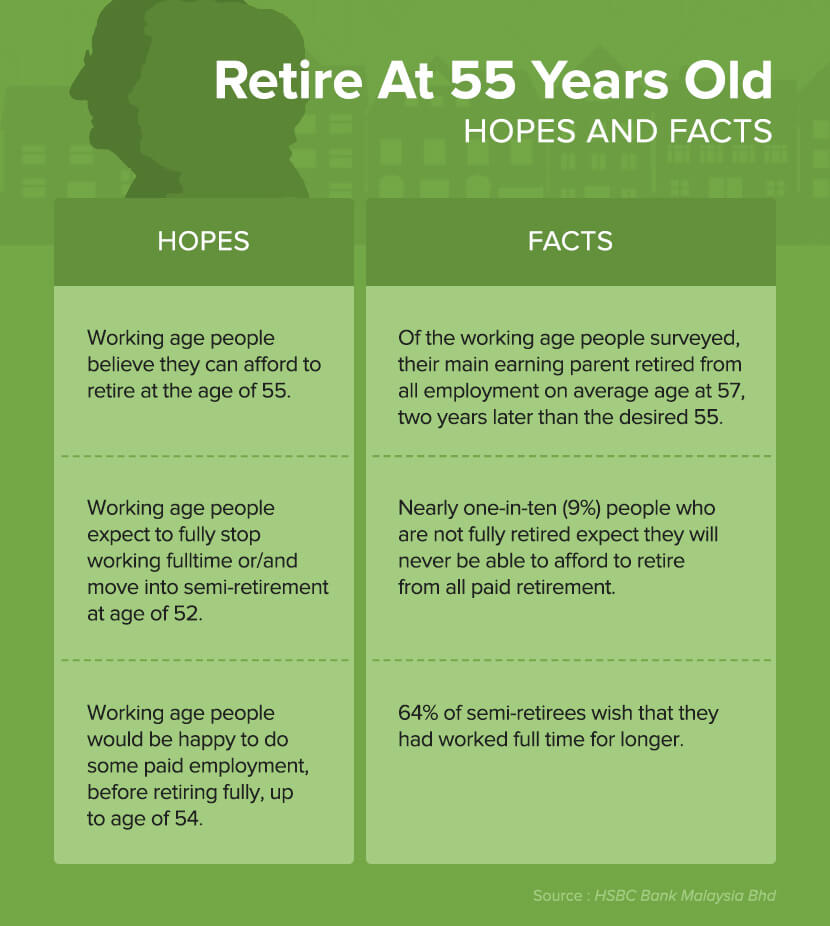 Retire At 55 Years Old
HOPES AND FACTS

| HOPES | FACTS |
|---|---|
| Working age people believe they can afford to retire at the age of 55. | Of the working age people surveyed, their main earning parent retired from all employment on average age at 57, two years later than the desired 55. |
| Working age people expect to fully stop working fulltime or/and move into semi-retirement at age of 52. | Nearly one-in-ten (9%) people who are not fully retired expect they will never be able to afford to retire from all paid retirement. |
| Working age people would be happy to do some paid employment, before retiring fully, up to age of 54. | 64% of semi-retirees wish that they had worked full time for longer. |

Source : HSBC Bank Malaysia Bhd